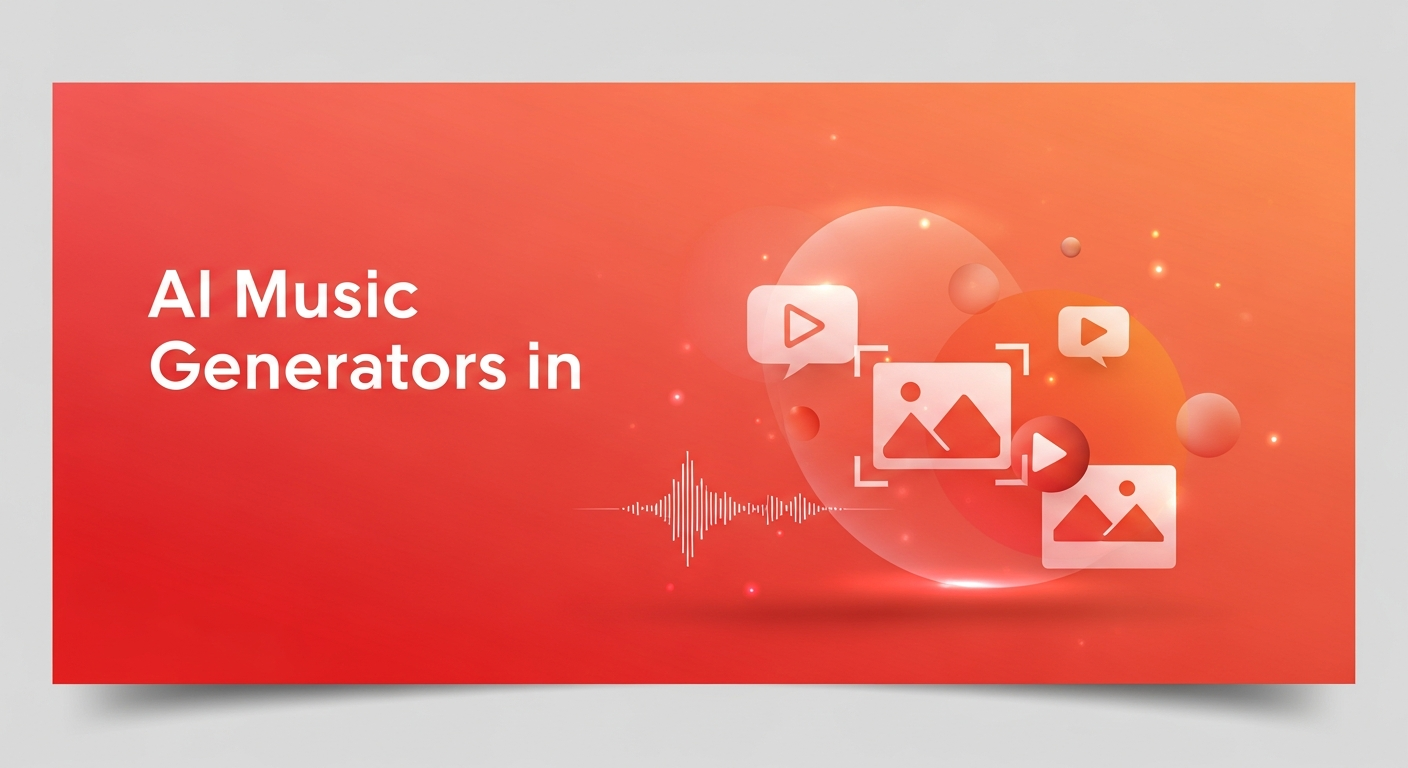 AI Music Generators in